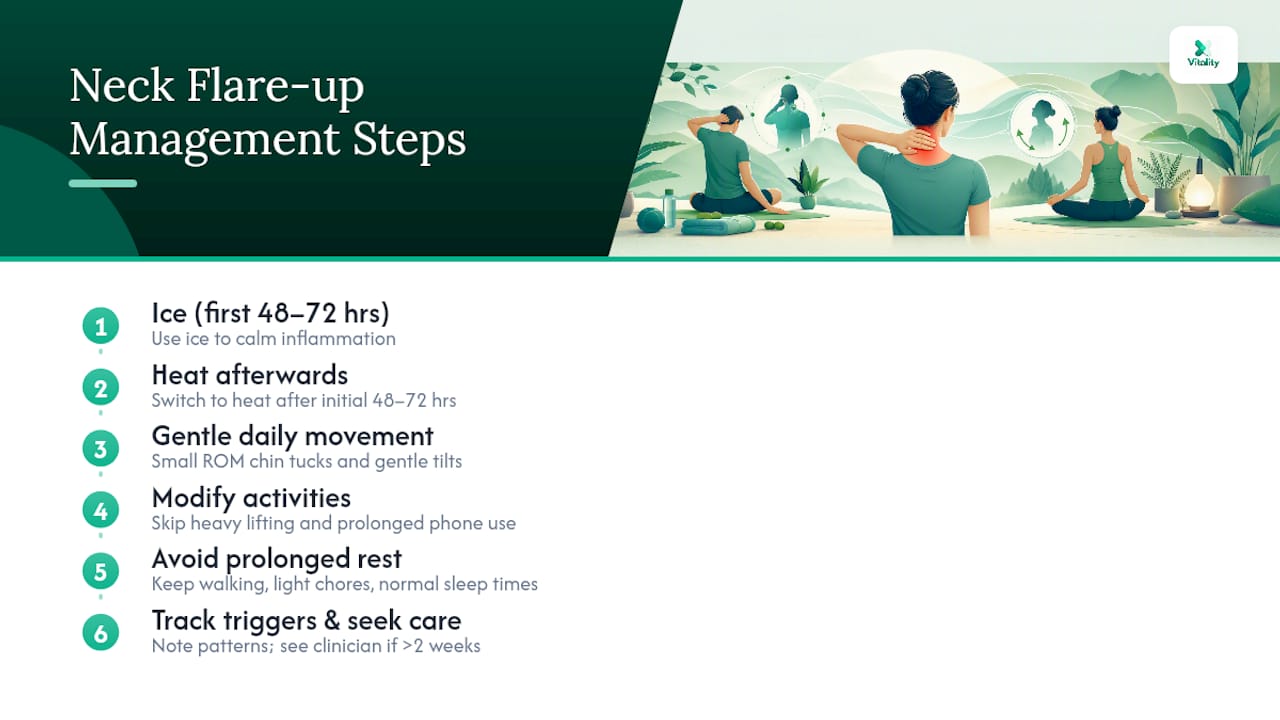 Neck Flare-up Management Steps

Vitality

1
Ice (first 48–72 hrs)
Use ice to calm inflammation

2
Heat afterwards
Switch to heat after initial 48–72 hrs

3
Gentle daily movement
Small ROM chin tucks and gentle tilts

4
Modify activities
Skip heavy lifting and prolonged phone use

5
Avoid prolonged rest
Keep walking, light chores, normal sleep times

6
Track triggers & seek care
Note patterns; see clinician if >2 weeks